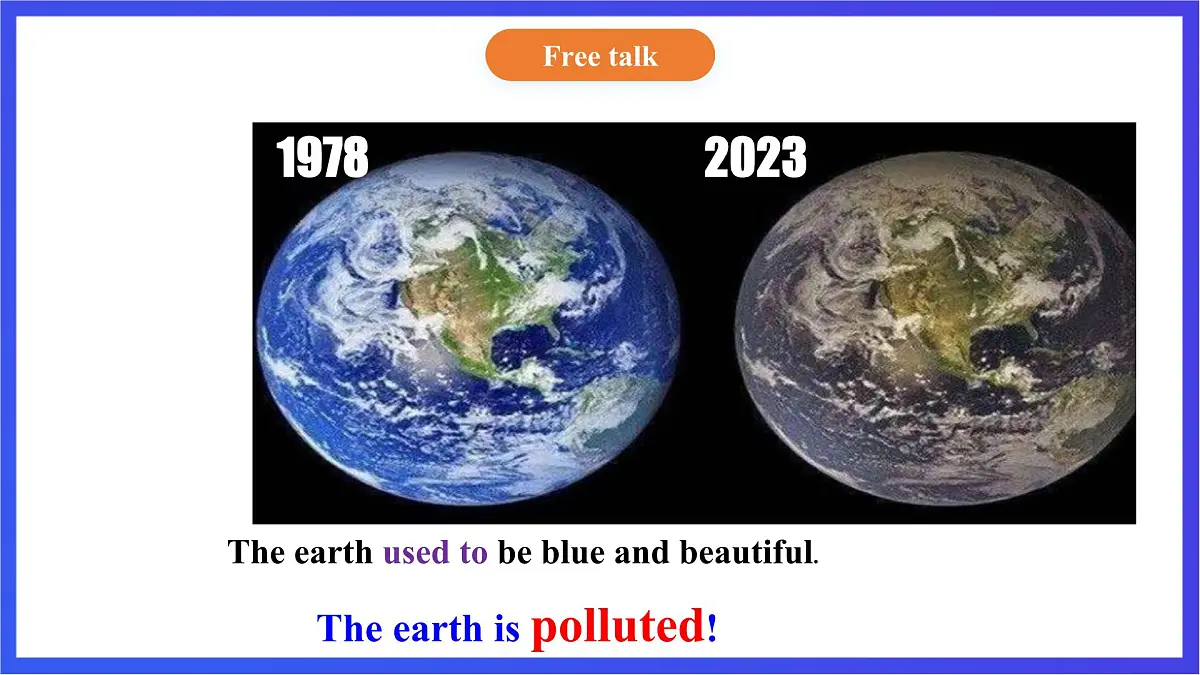 Free talk

1978

2023

The earth used to be blue and beautiful.

The earth is polluted!